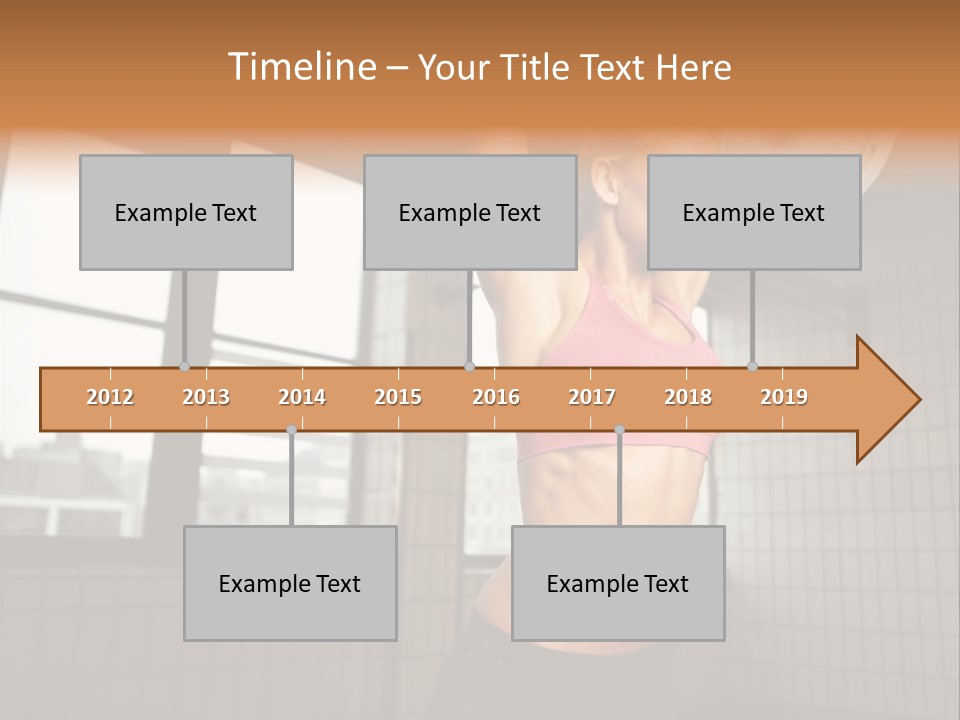 Timeline – Your Title Text Here

Example Text

Example Text

Example Text

2012 2013 2014 2015 2016 2017 2018 2019

Example Text

Example Text